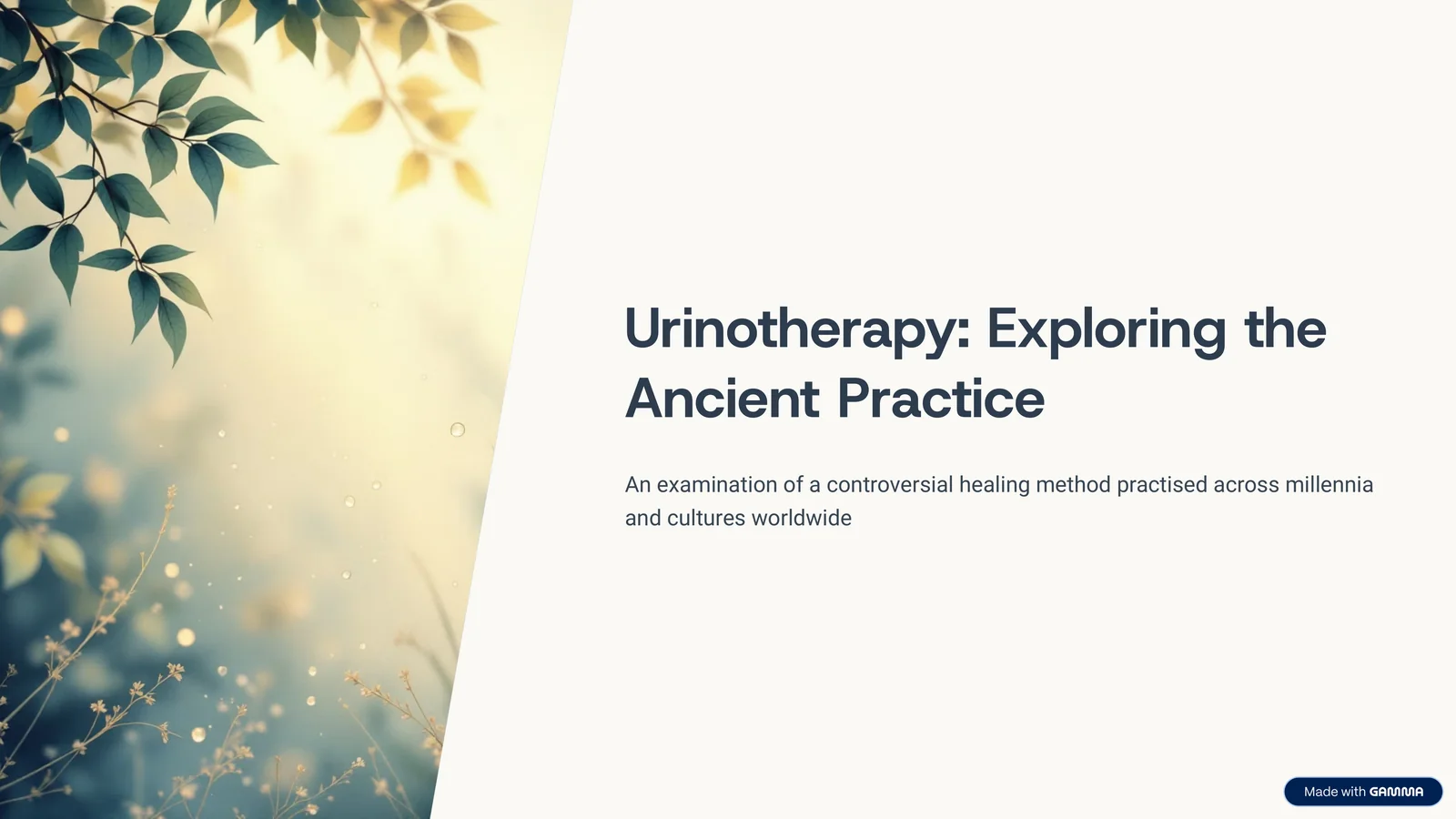 Urinotherapy: Exploring the Ancient Practice

An examination of a controversial healing method practised across millennia and cultures worldwide

Made with GAMMA